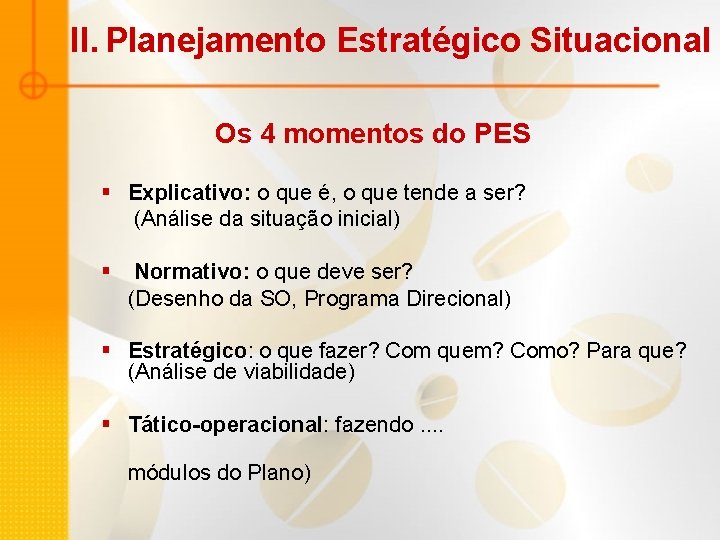 II. Planejamento Estratégico Situacional

Os 4 momentos do PES

▪ Explicativo: o que é, o que tende a ser? (Análise da situação inicial)

▪ Normativo: o que deve ser? (Desenho da SO, Programa Direcional)

▪ Estratégico: o que fazer? Com quem? Como? Para que? (Análise de viabilidade)

▪ Tático-operacional: fazendo ....

módulos do Plano)